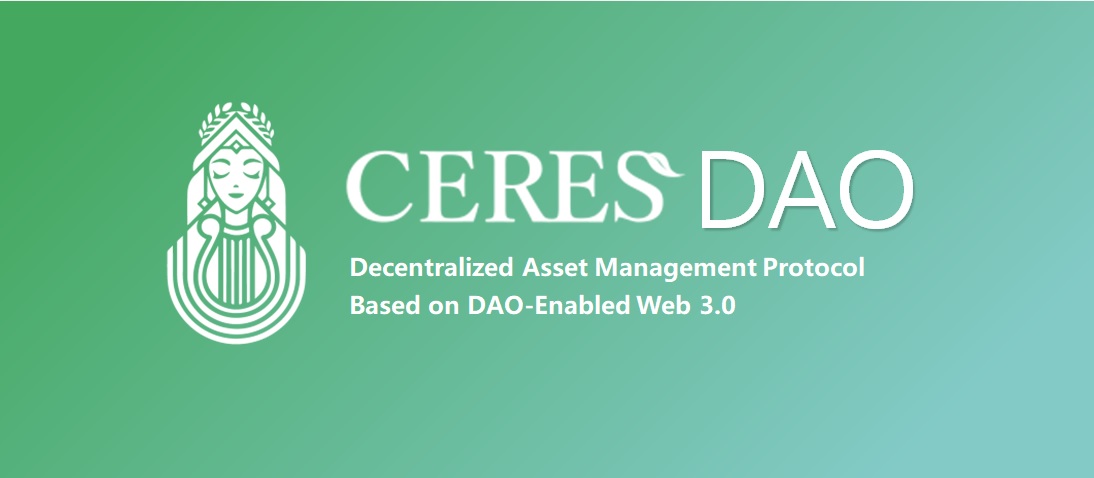 CERES DAO

Decentralized Asset Management Protocol Based on DAO-Enabled Web 3.0